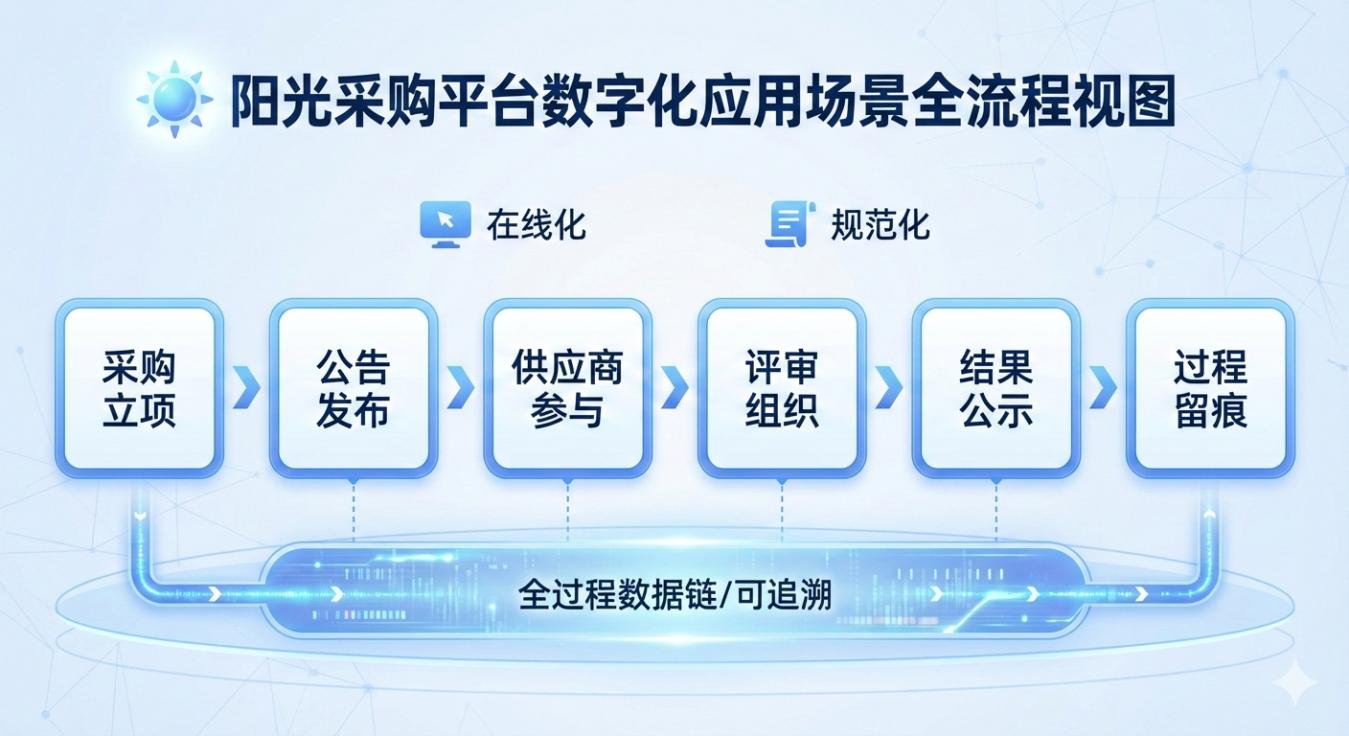 阳光采购平台数字化应用场景全流程视图

在线化

规范化

采购立项

公告发布

供应商参与

评审组织

结果公示

过程留痕

全过程数据链/可追溯